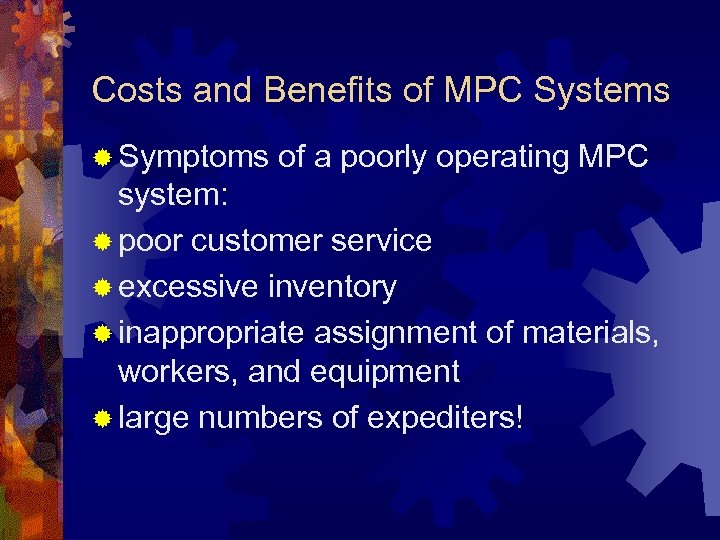 Costs and Benefits of MPC Systems

Symptoms of a poorly operating MPC system:

poor customer service

excessive inventory

inappropriate assignment of materials, workers, and equipment

large numbers of expediters!